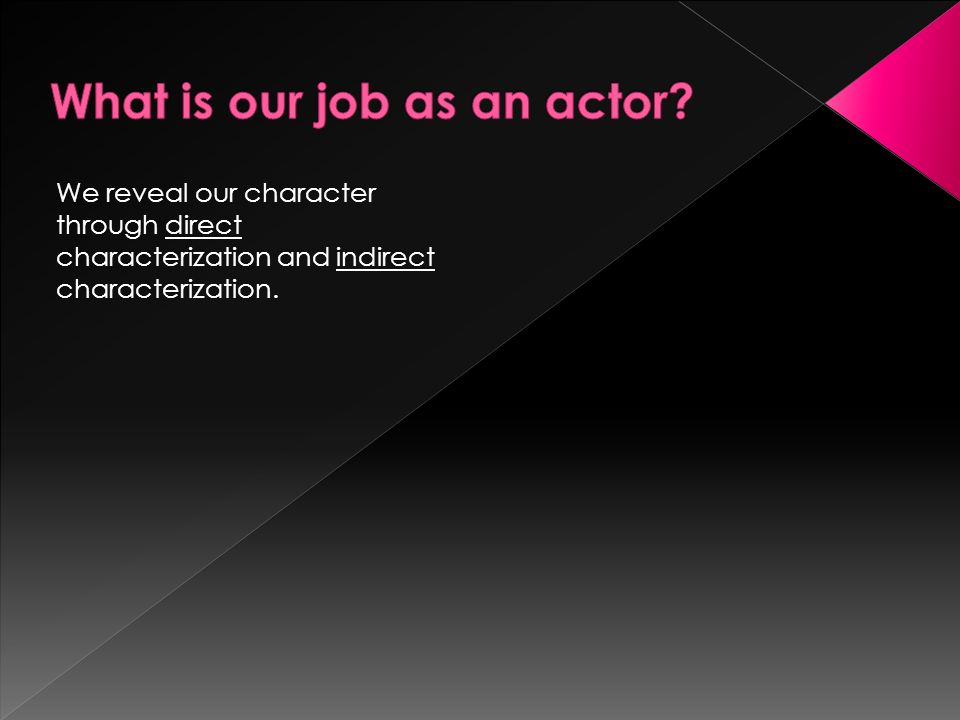 What is our job as an actor?

We reveal our character through direct characterization and indirect characterization.